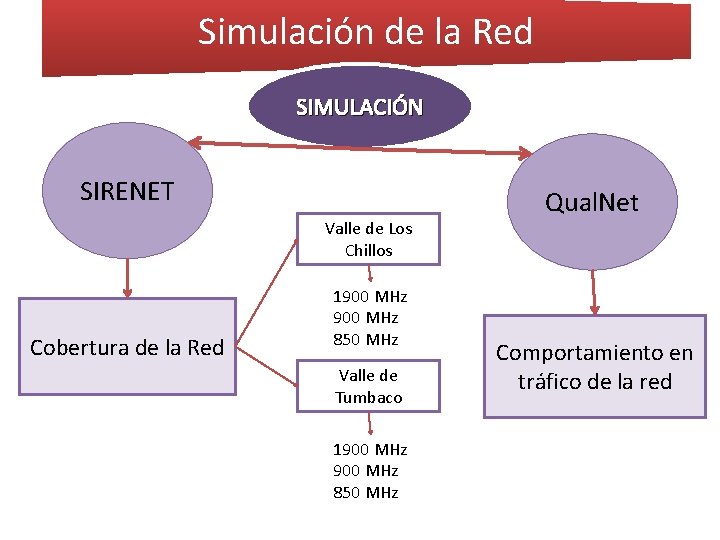 Simulación de la Red

SIMULACIÓN

SIRENET

QualNet

Cobertura de la Red

Valle de Los Chillos

1900 MHz
900 MHz
850 MHz

Valle de Tumbaco

1900 MHz
900 MHz
850 MHz

Comportamiento en tráfico de la red